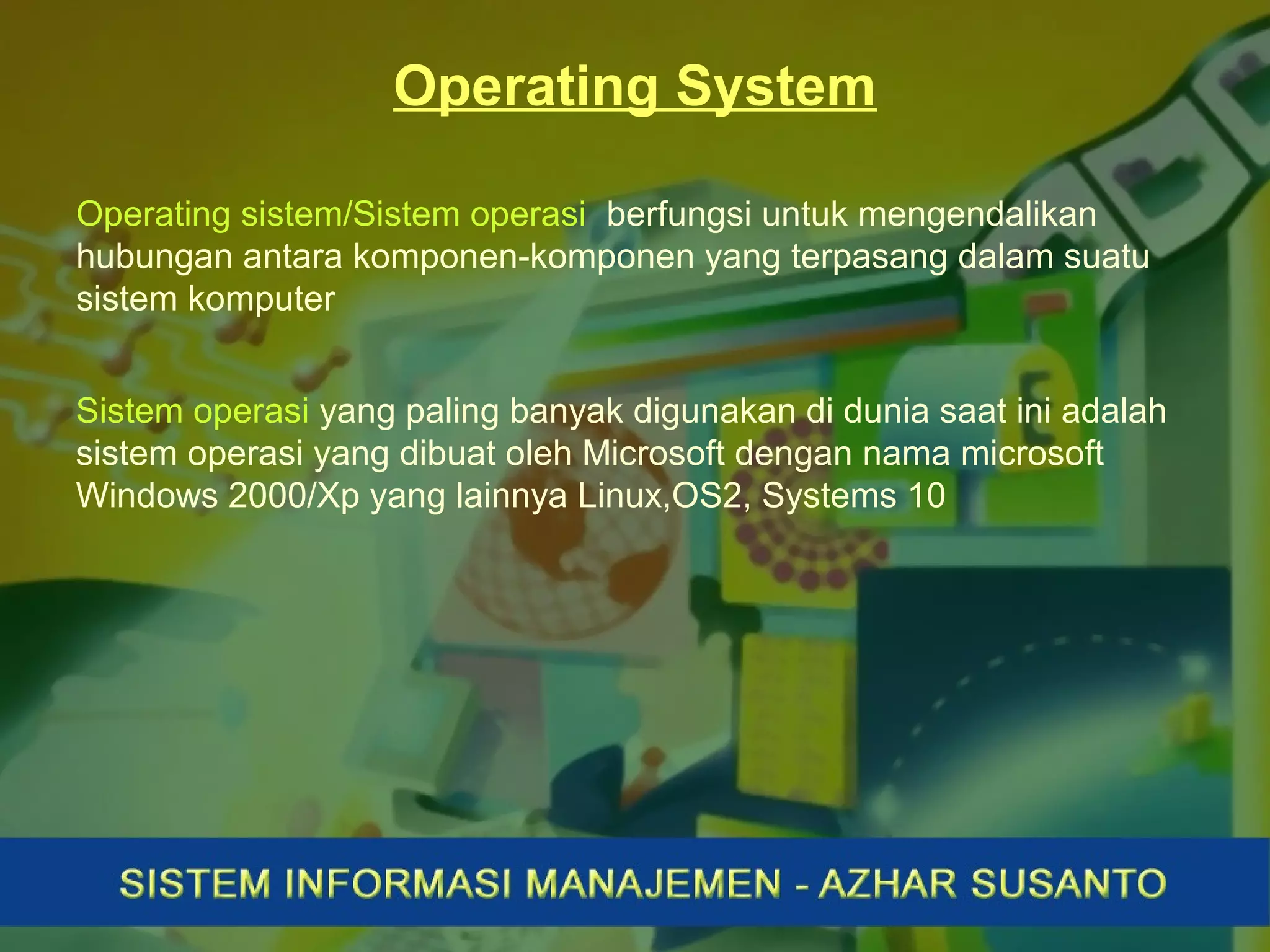 Operating System

Operating sistem/Sistem operasi  berfungsi untuk mengendalikan hubungan antara komponen-komponen yang terpasang dalam suatu sistem komputer

Sistem operasi yang paling banyak digunakan di dunia saat ini adalah sistem operasi yang dibuat oleh Microsoft dengan nama microsoft Windows 2000/Xp yang lainnya Linux,OS2, Systems 10

SISTEM INFORMASI MANAJEMEN - AZHAR SUSANTO